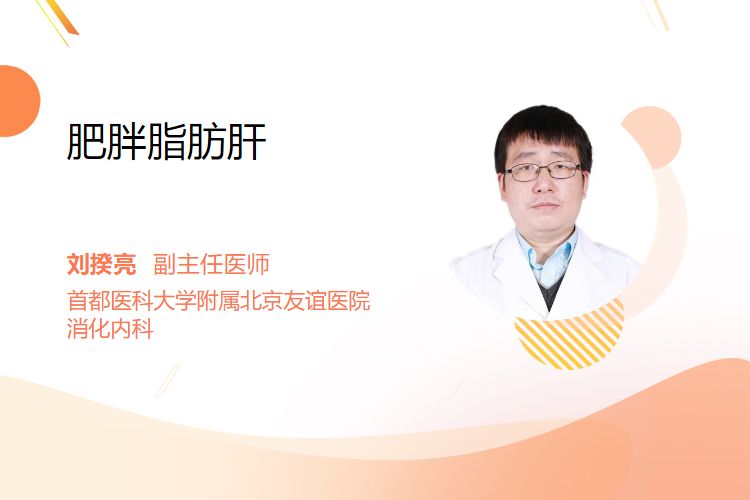 肥胖脂肪肝

刘揆亮 副主任医师
首都医科大学附属北京友谊医院
消化内科